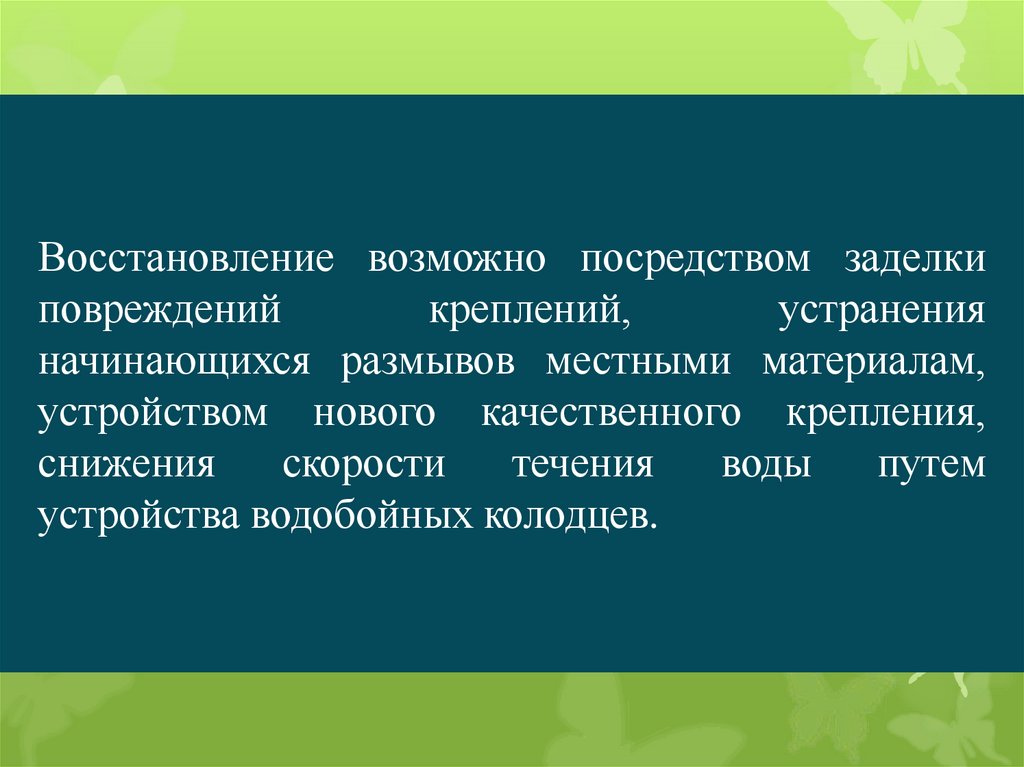 Восстановление возможно посредством заделки повреждений креплений, устранения начинающихся размывов местными материалам, устройством нового качественного крепления, снижения скорости течения воды путем устройства водобойных колодцев.